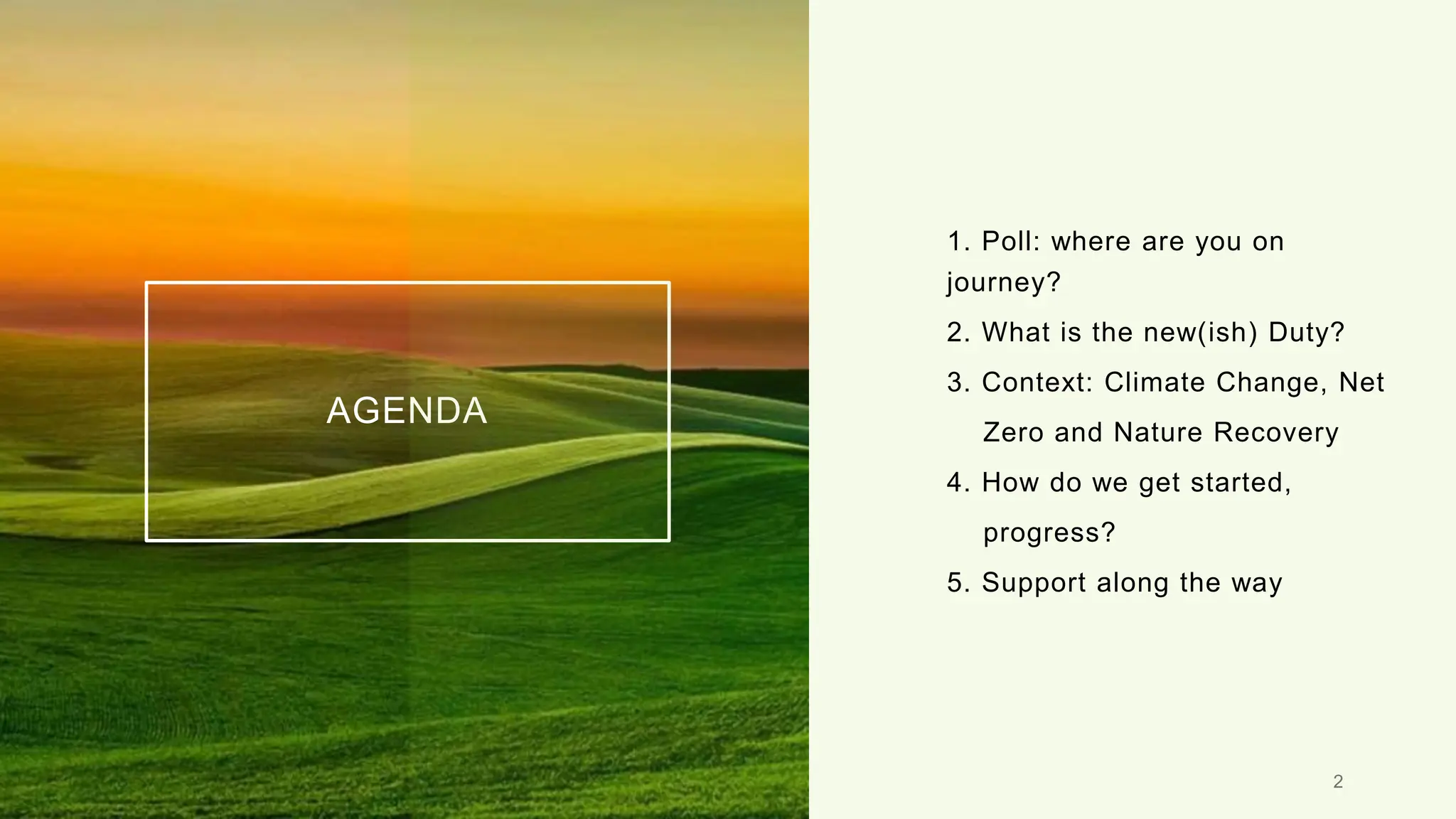 AGENDA

1. Poll: where are you on journey?
2. What is the new(ish) Duty?
3. Context: Climate Change, Net Zero and Nature Recovery
4. How do we get started, progress?
5. Support along the way

2